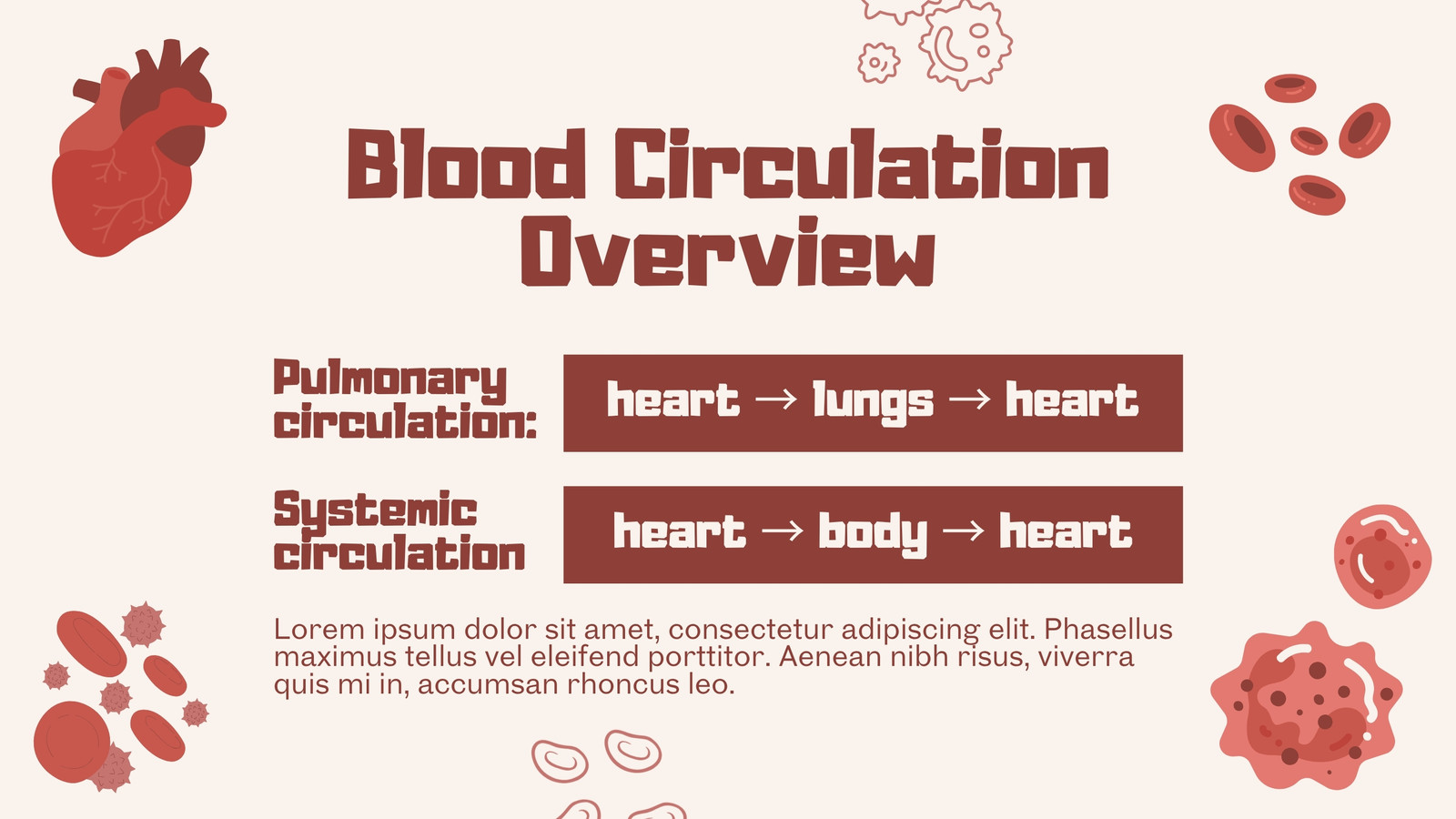 Blood Circulation Overview

Pulmonary circulation:

heart → lungs → heart

Systemic circulation

heart → body → heart

Lorem ipsum dolor sit amet, consectetur adipiscing elit. Phasellus maximus tellus vel eleifend porttitor. Aenean nibh risus, viverra quis mi in, accumsan rhoncus leo.